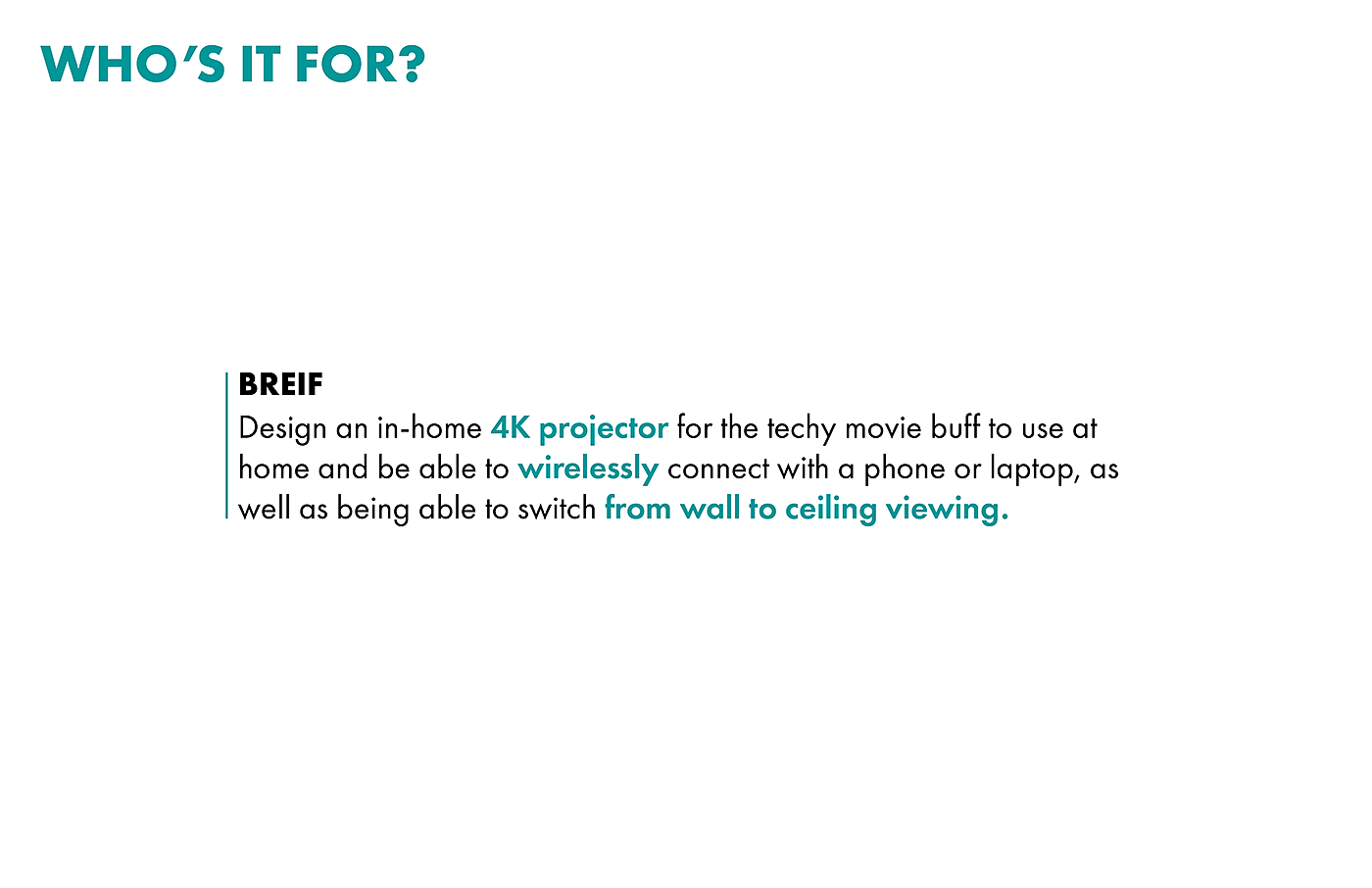 WHO'S IT FOR?

BREIF
Design an in-home 4K projector for the techy movie buff to use at home and be able to wirelessly connect with a phone or laptop, as well as being able to switch from wall to ceiling viewing.